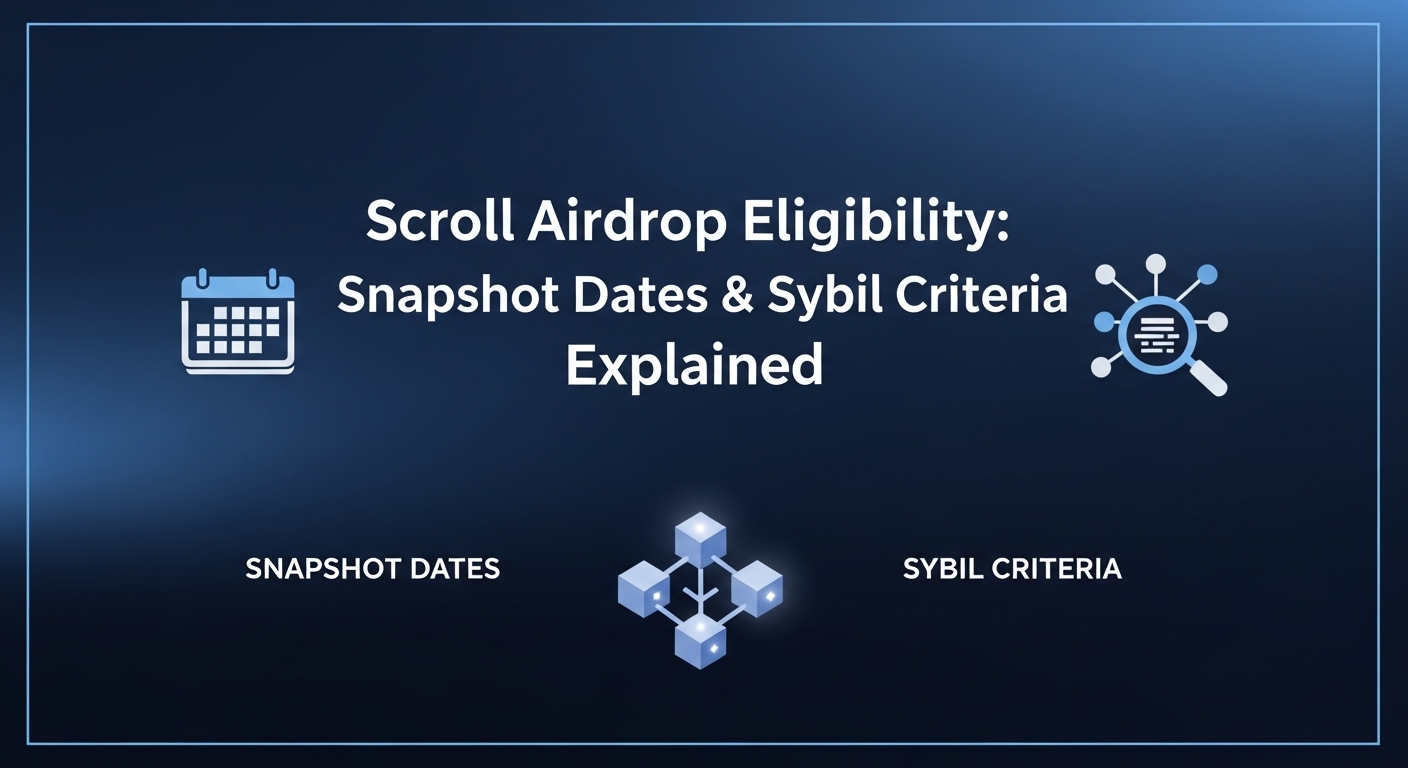 Scroll Airdrop Eligibility: Snapshot Dates & Sybil Criteria Explained

SNAPSHOT DATES

SYBIL CRITERIA